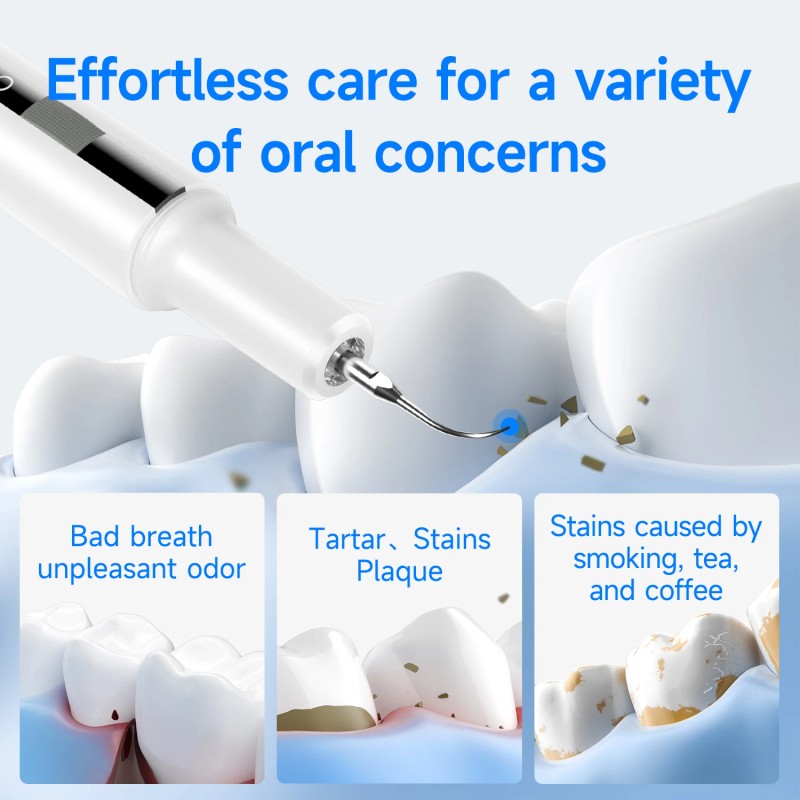 Effortless care for a variety of oral concerns

Bad breath
unpleasant odor

Tartar、Stains
Plaque

Stains caused by
smoking, tea,
and coffee